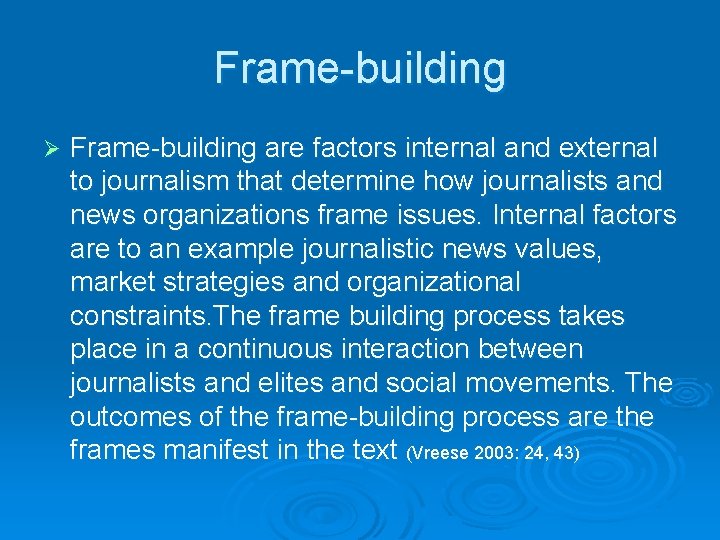 Frame-building

➢ Frame-building are factors internal and external to journalism that determine how journalists and news organizations frame issues. Internal factors are to an example journalistic news values, market strategies and organizational constraints.The frame building process takes place in a continuous interaction between journalists and elites and social movements. The outcomes of the frame-building process are the frames manifest in the text (Vreese 2003: 24, 43)